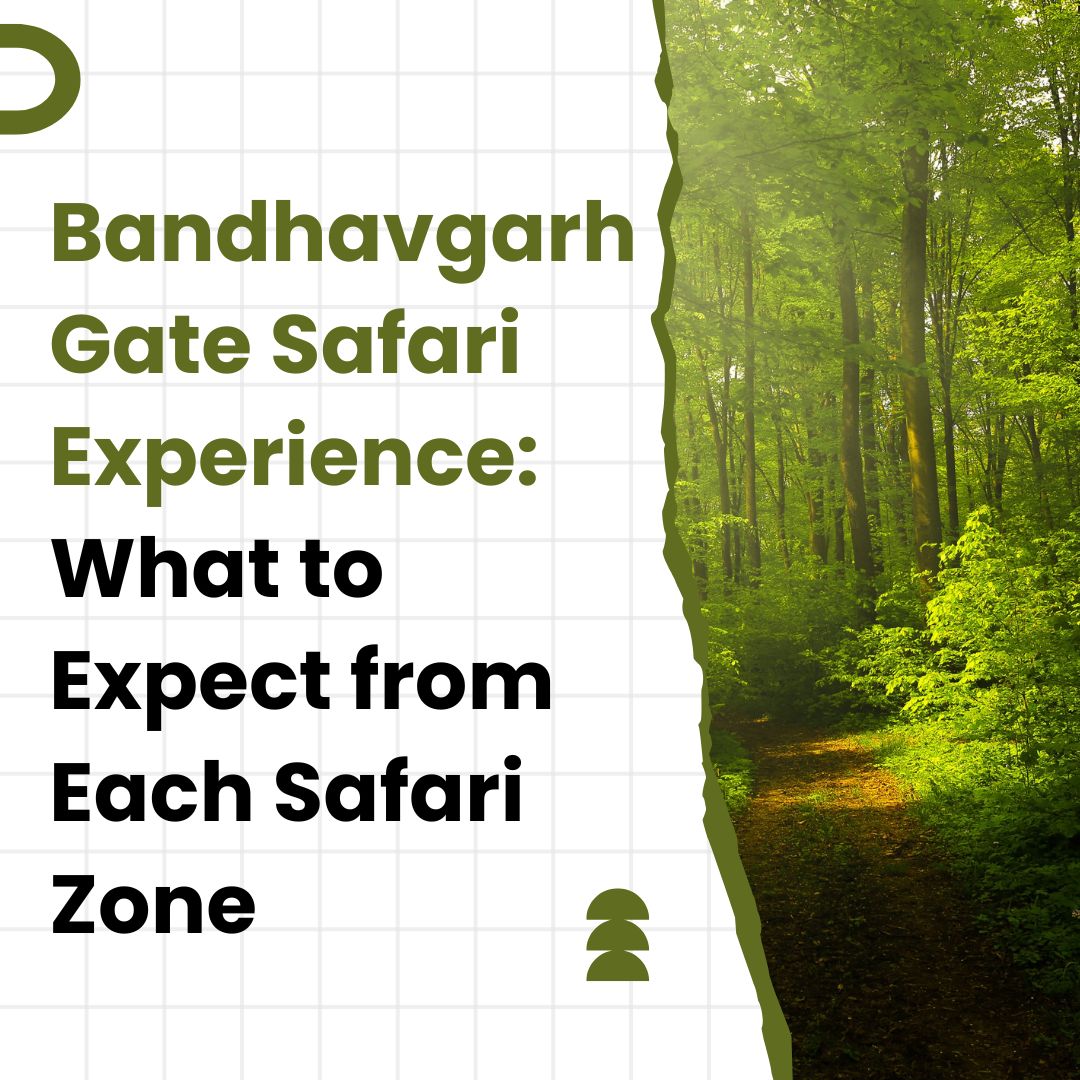 Bandhavgarh Gate Safari Experience: What to Expect from Each Safari Zone